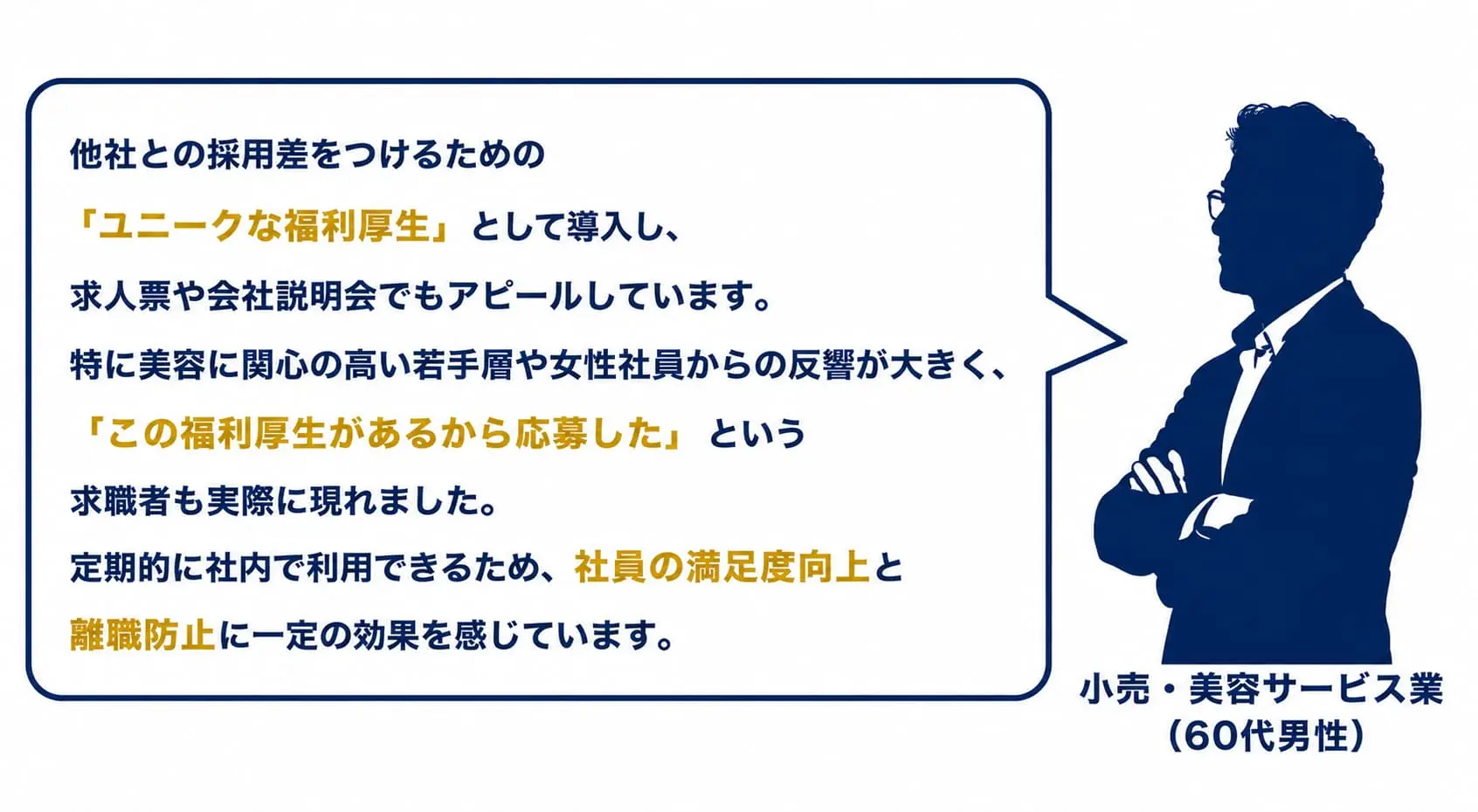 他社との採用差をつけるための
「ユニークな福利厚生」として導入し、
求人票や会社説明会でもアピールしています。
特に美容に関心の高い若手層や女性社員からの反響が大きく、
「この福利厚生があるから応募した」という
求職者も実際に現れました。
定期的に社内で利用できるため、社員の満足度向上と
離職防止に一定の効果を感じています。

小売・美容サービス業
（60代男性）